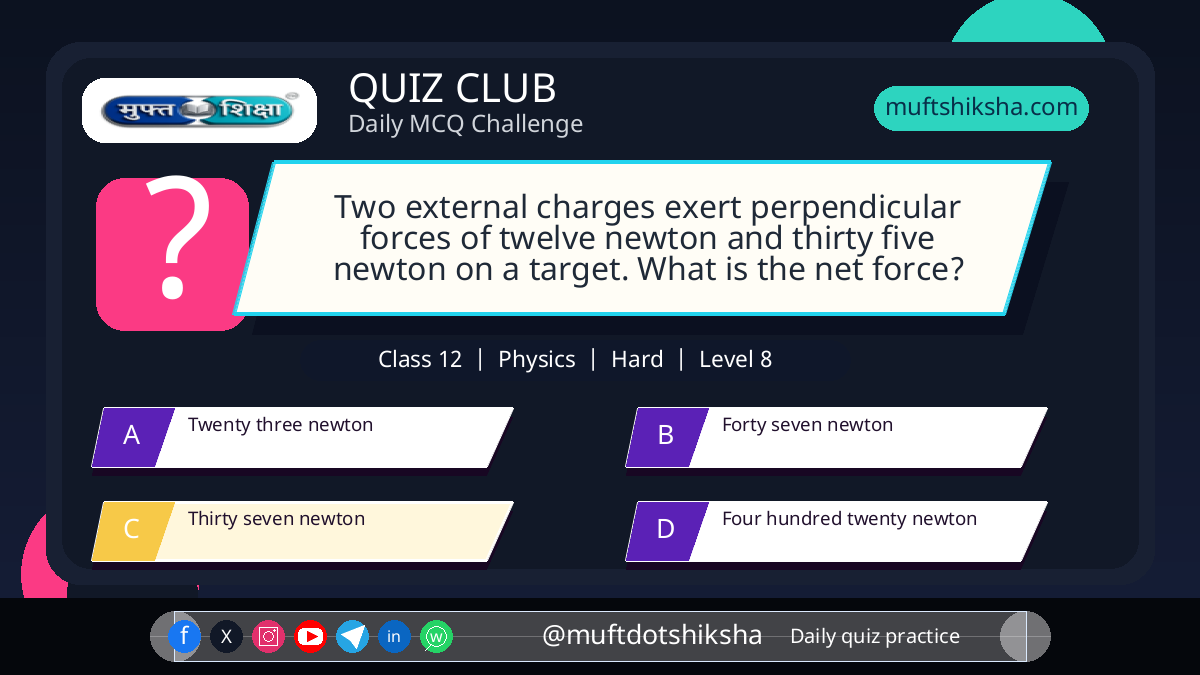 मुफ्त शिक्षा

QUIZ CLUB
Daily MCQ Challenge

muftshiksha.com

?

Two external charges exert perpendicular forces of twelve newton and thirty five newton on a target. What is the net force?

Class 12 | Physics | Hard | Level 8

A Twenty three newton

B Forty seven newton

C Thirty seven newton

D Four hundred twenty newton

f X in

@muftdotshiksha Daily quiz practice